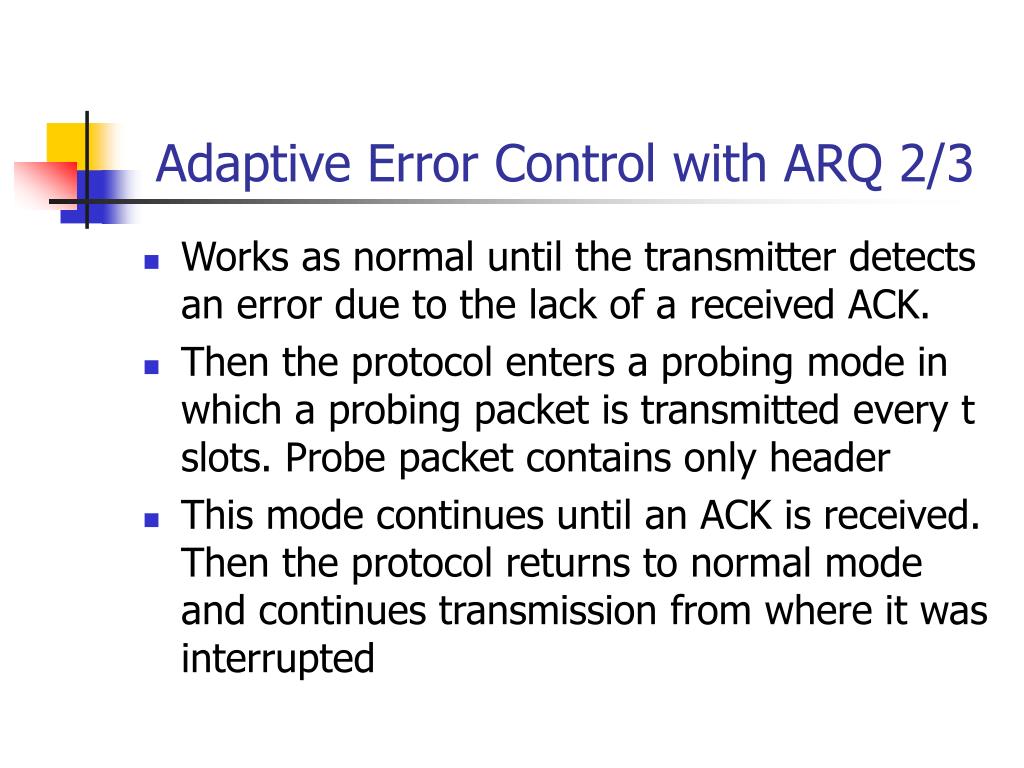 Adaptive Error Control with ARQ 2/3

- Works as normal until the transmitter detects an error due to the lack of a received ACK.
- Then the protocol enters a probing mode in which a probing packet is transmitted every t slots. Probe packet contains only header
- This mode continues until an ACK is received. Then the protocol returns to normal mode and continues transmission from where it was interrupted